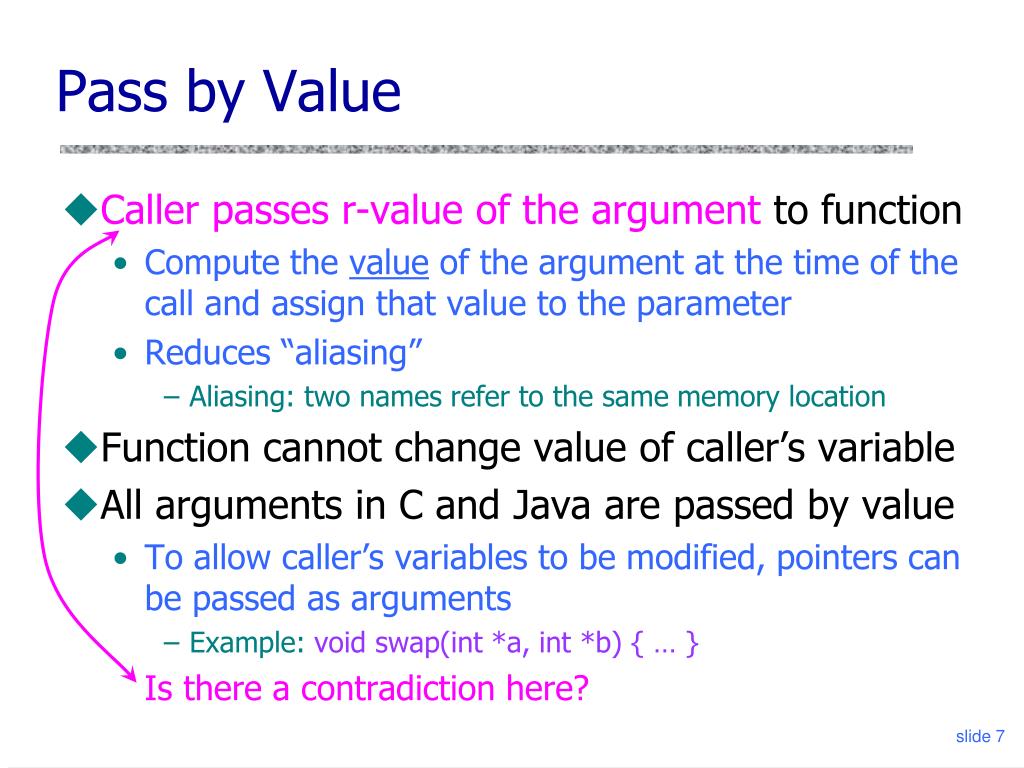 Pass by Value

◆Caller passes r-value of the argument to function
• Compute the value of the argument at the time of the call and assign that value to the parameter
• Reduces “aliasing”
– Aliasing: two names refer to the same memory location

◆Function cannot change value of caller’s variable

◆All arguments in C and Java are passed by value
• To allow caller’s variables to be modified, pointers can be passed as arguments
– Example: void swap(int *a, int *b) { … }

Is there a contradiction here?

slide 7